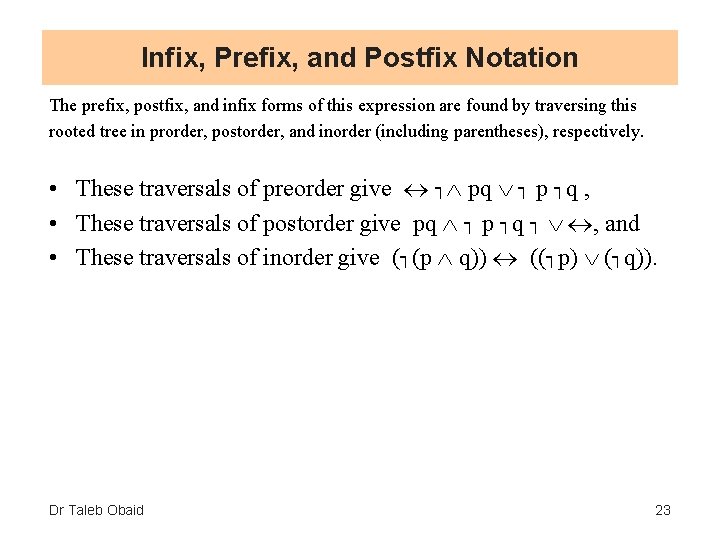 Infix, Prefix, and Postfix Notation

The prefix, postfix, and infix forms of this expression are found by traversing this rooted tree in prorder, postorder, and inorder (including parentheses), respectively.

• These traversals of preorder give $\leftrightarrow \neg \wedge pq \vee \neg p \neg q$ ,
• These traversals of postorder give $pq \wedge \neg p \neg q \neg \vee \leftrightarrow$, and
• These traversals of inorder give $(\neg (p \wedge q)) \leftrightarrow ((\neg p) \vee (\neg q))$.

Dr Taleb Obaid

23